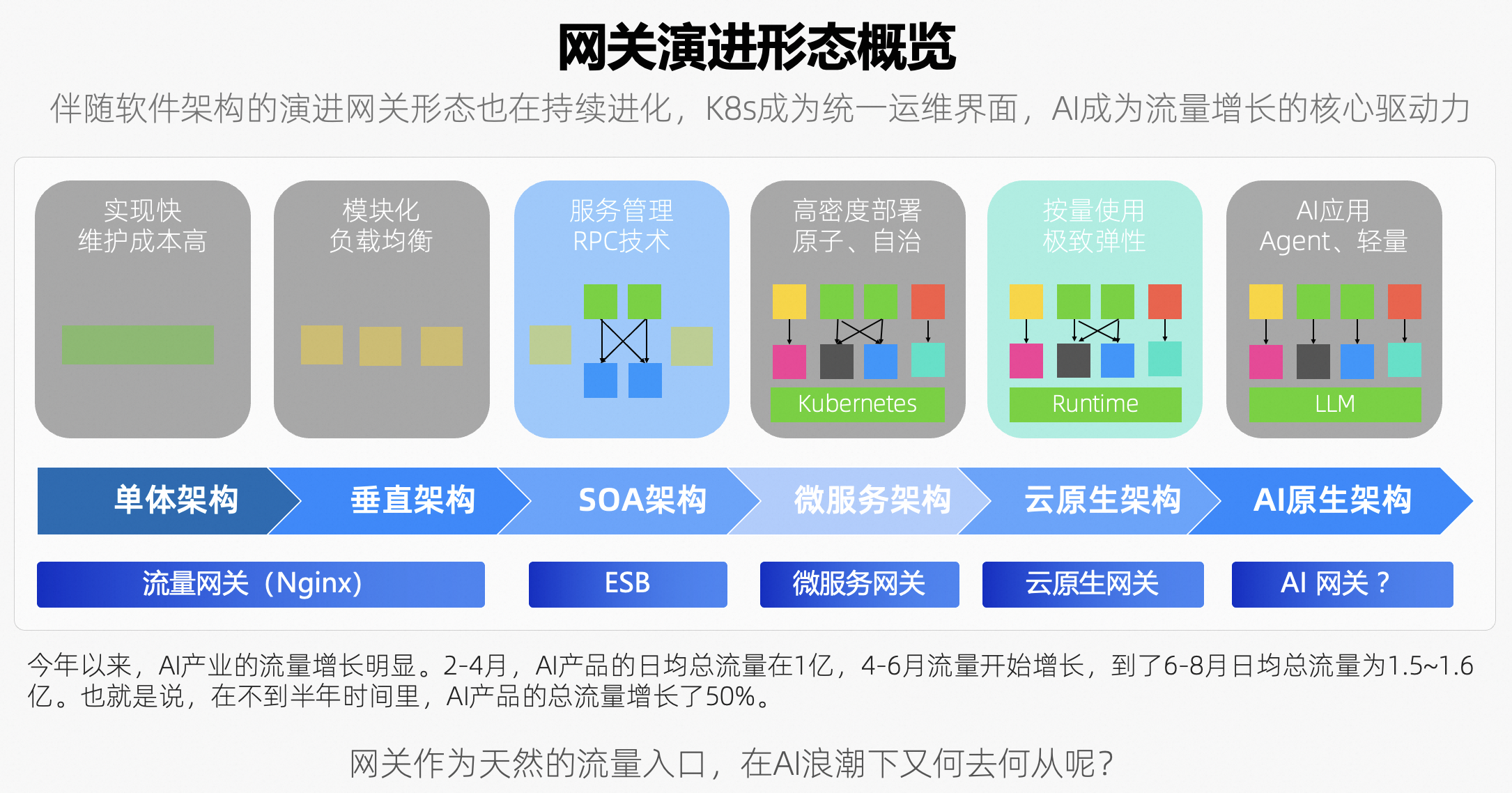 网关演进形态概览

伴随软件架构的演进网关形态也在持续进化，K8s成为统一运维界面，AI成为流量增长的核心驱动力

实现快
维护成本高

模块化
负载均衡

服务管理
RPC技术

高密度部署
原子、自治

Kubernetes

按量使用
极致弹性

Runtime

AI应用
Agent、轻量

LLM

单体架构

垂直架构

SOA架构

微服务架构

云原生架构

AI原生架构

流量网关（Nginx）

ESB

微服务网关

云原生网关

AI 网关？

今年以来，AI产业的流量增长明显。2-4月，AI产品的日均总流量在1亿，4-6月流量开始增长，到了6-8月日均总流量为1.5~1.6亿。也就是说，在不到半年时间里，AI产品的总流量增长了50%。

网关作为天然的流量入口，在AI浪潮下又何去何从呢？